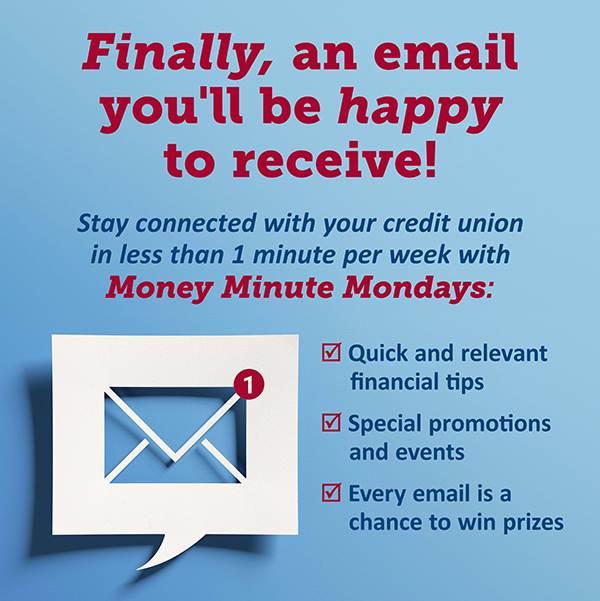 Finally, an email you'll be happy to receive!

Stay connected with your credit union in less than 1 minute per week with Money Minute Mondays:

1

☑ Quick and relevant financial tips

☑ Special promotions and events

☑ Every email is a chance to win prizes